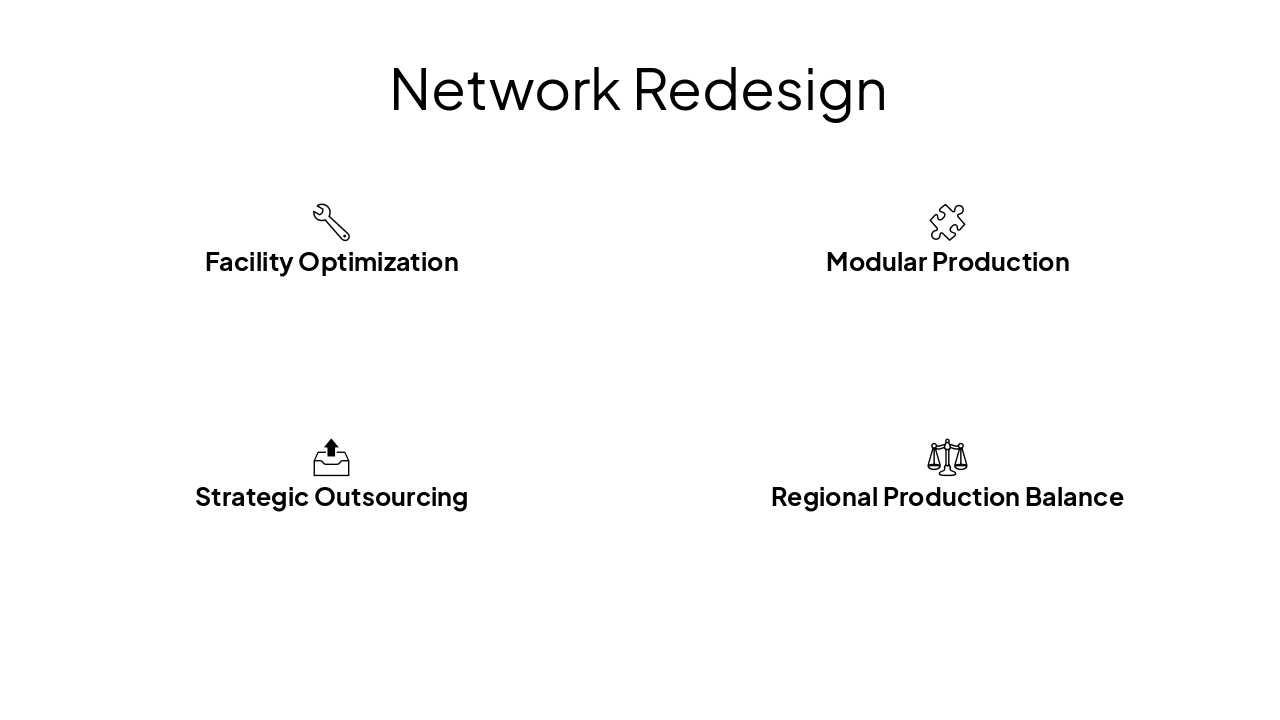 Network Redesign

Facility Optimization

Modular Production

Strategic Outsourcing

Regional Production Balance